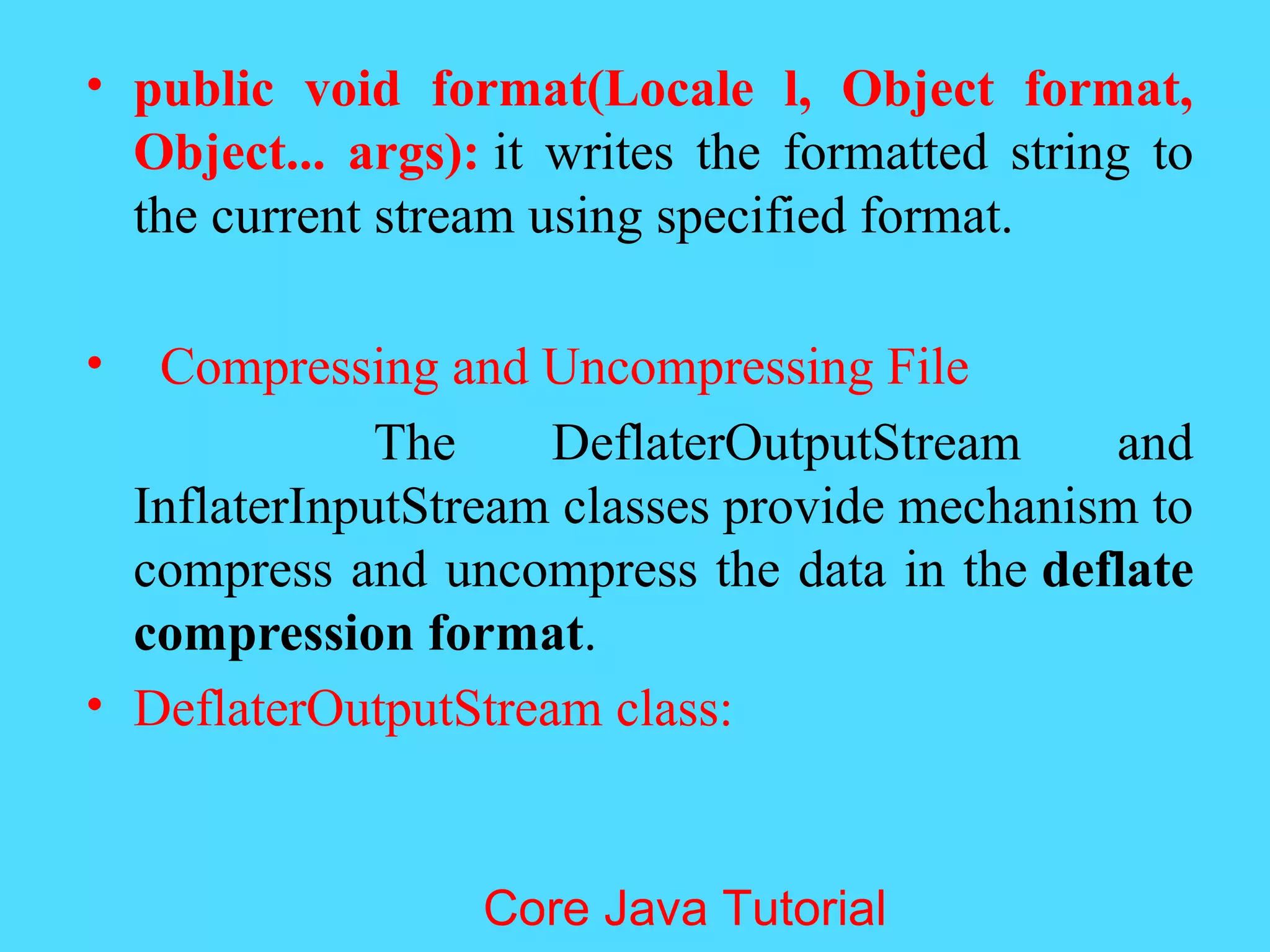 • public void format(Locale l, Object format, Object... args): it writes the formatted string to the current stream using specified format.

• Compressing and Uncompressing File

The DeflaterOutputStream and InflaterInputStream classes provide mechanism to compress and uncompress the data in the deflate compression format.

• DeflaterOutputStream class:

Core Java Tutorial